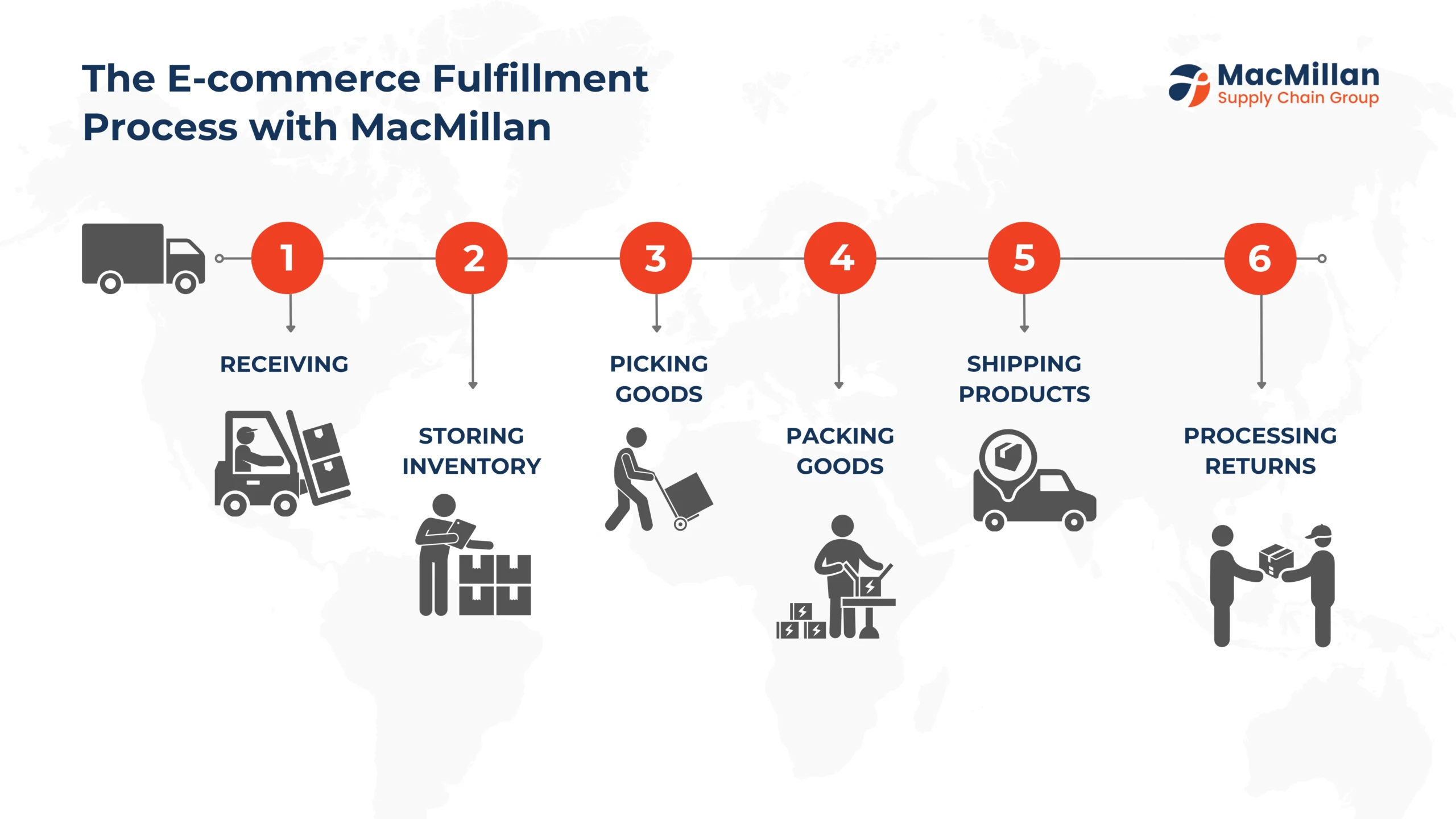 The E-commerce Fulfillment Process with MacMillan

MacMillan
Supply Chain Group

1
RECEIVING

2
STORING INVENTORY

3
PICKING GOODS

4
PACKING GOODS

5
SHIPPING PRODUCTS

6
PROCESSING RETURNS